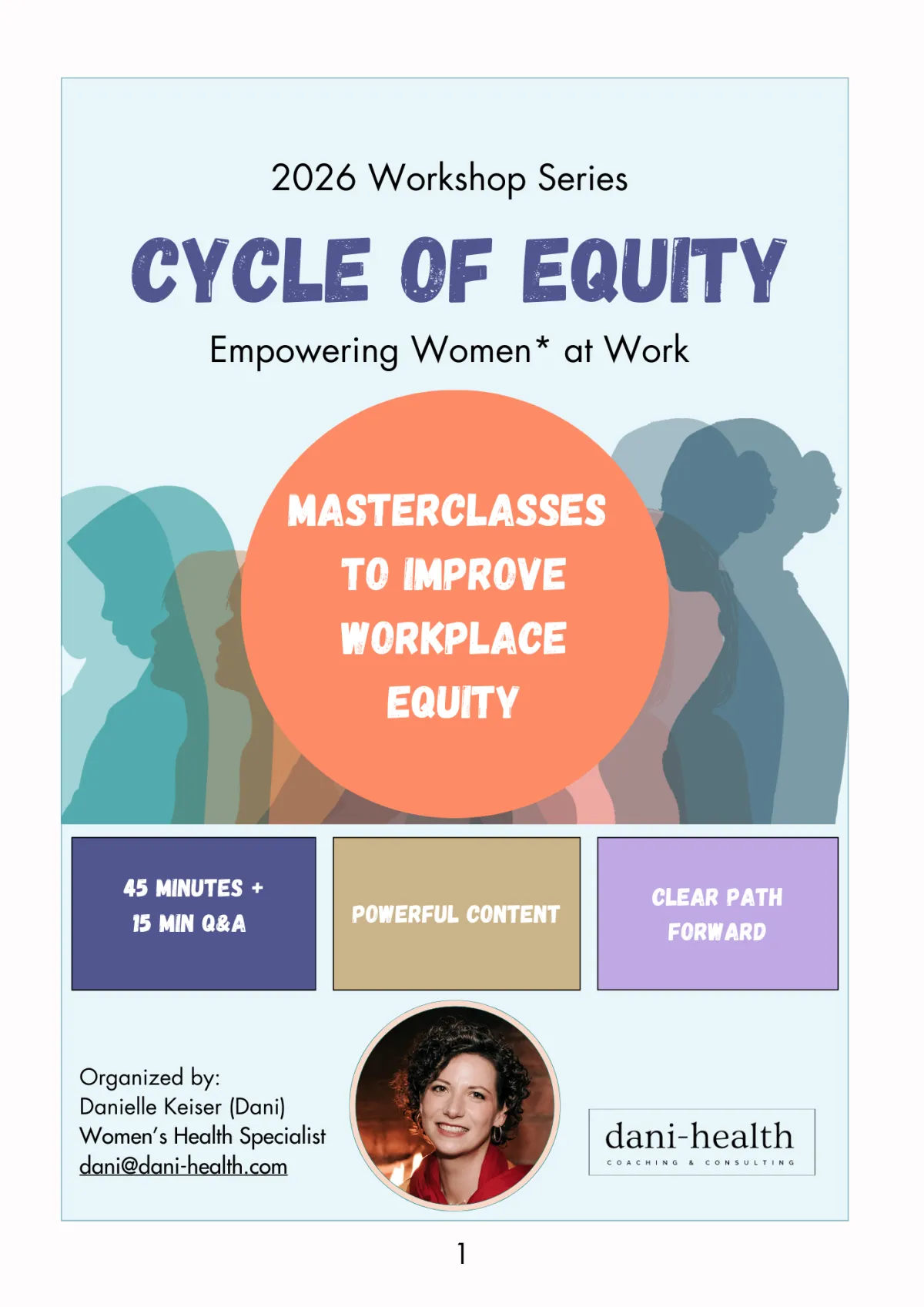 2026 Workshop Series

CYCLE OF EQUITY

Empowering Women* at Work

MASTERCLASSES TO IMPROVE WORKPLACE EQUITY

45 MINUTES + 15 MIN Q&A

POWERFUL CONTENT

CLEAR PATH FORWARD

Organized by:
Danielle Keiser (Dani)
Women's Health Specialist
dani@dani-health.com

dani-health
COACHING & CONSULTING

1